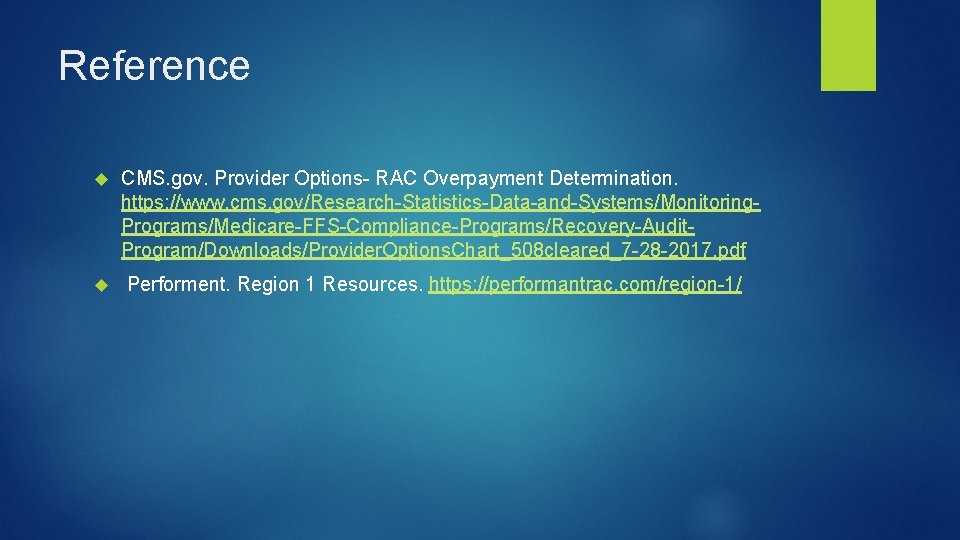 Reference

CMS.gov. Provider Options- RAC Overpayment Determination. https://www.cms.gov/Research-Statistics-Data-and-Systems/Monitoring-Programs/Medicare-FFS-Compliance-Programs/Recovery-Audit-Program/Downloads/ProviderOptionsChart_508cleared_7-28-2017.pdf

Performent. Region 1 Resources. https://performantrac.com/region-1/